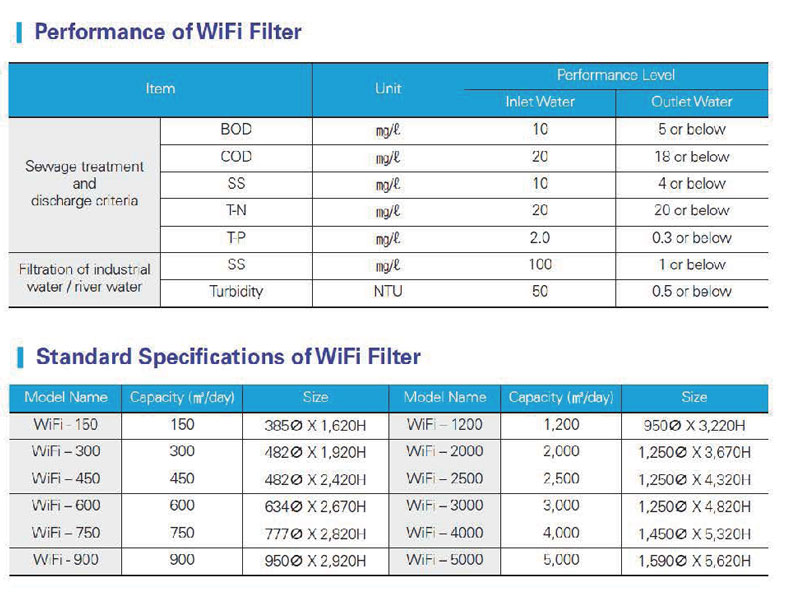 Performance of WiFi Filter

| Item | | Unit | Performance Level: Inlet Water | Performance Level: Outlet Water |
|---|---|---|---|---|
| Sewage treatment and discharge criteria | BOD | mg/ℓ | 10 | 5 or below |
| | COD | mg/ℓ | 20 | 18 or below |
| | SS | mg/ℓ | 10 | 4 or below |
| | T-N | mg/ℓ | 20 | 20 or below |
| | T-P | mg/ℓ | 2.0 | 0.3 or below |
| Filtration of industrial water / river water | SS | mg/ℓ | 100 | 1 or below |
| | Turbidity | NTU | 50 | 0.5 or below |

Standard Specifications of WiFi Filter

| Model Name | Capacity (m³/day) | Size | Model Name | Capacity (m³/day) | Size |
|---|---|---|---|---|---|
| WiFi - 150 | 150 | 385Ø X 1,620H | WiFi – 1200 | 1,200 | 950Ø X 3,220H |
| WiFi – 300 | 300 | 482Ø X 1,920H | WiFi – 2000 | 2,000 | 1,250Ø X 3,670H |
| WiFi – 450 | 450 | 482Ø X 2,420H | WiFi – 2500 | 2,500 | 1,250Ø X 4,320H |
| WiFi – 600 | 600 | 634Ø X 2,670H | WiFi – 3000 | 3,000 | 1,250Ø X 4,820H |
| WiFi – 750 | 750 | 777Ø X 2,820H | WiFi – 4000 | 4,000 | 1,450Ø X 5,320H |
| WiFi - 900 | 900 | 950Ø X 2,920H | WiFi – 5000 | 5,000 | 1,590Ø X 5,620H |